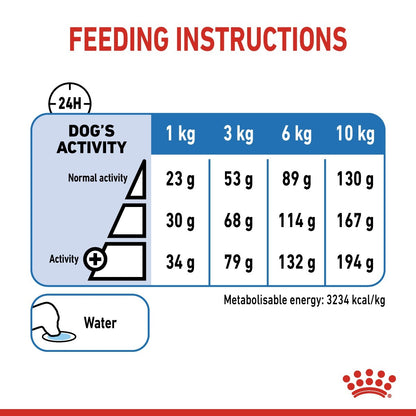 FEEDING INSTRUCTIONS

24H

| DOG'S ACTIVITY | 1 kg | 3 kg | 6 kg | 10 kg |
|---|---|---|---|---|
| Normal activity | 23 g | 53 g | 89 g | 130 g |
| | 30 g | 68 g | 114 g | 167 g |
| Activity + | 34 g | 79 g | 132 g | 194 g |

Metabolisable energy: 3234 kcal/kg

Water